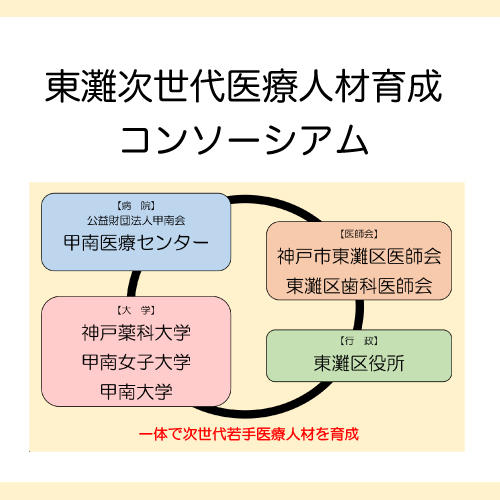 東灘次世代医療人材育成
コンソーシアム

【病 院】
公益財団法人甲南会
甲南医療センター

【医師会】
神戸市東灘区医師会
東灘区歯科医師会

【大 学】
神戸薬科大学
甲南女子大学
甲南大学

【行 政】
東灘区役所

一体で次世代若手医療人材を育成